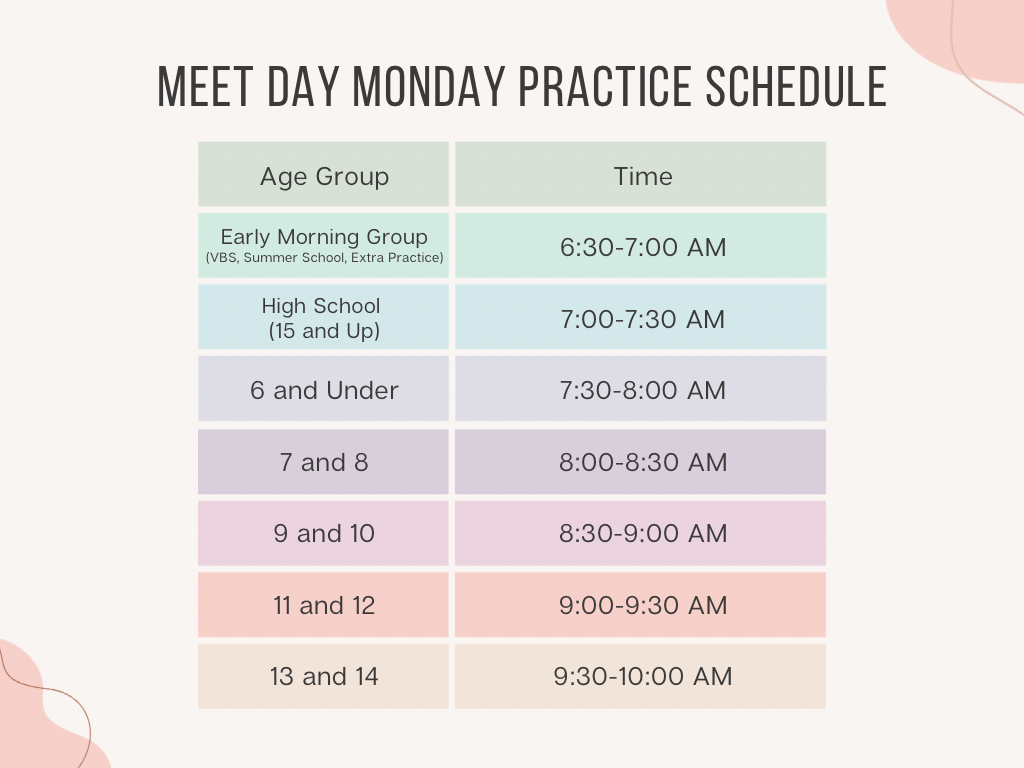 MEET DAY MONDAY PRACTICE SCHEDULE

| Age Group | Time |
|---|---|
| Early Morning Group (VBS, Summer School, Extra Practice) | 6:30-7:00 AM |
| High School (15 and Up) | 7:00-7:30 AM |
| 6 and Under | 7:30-8:00 AM |
| 7 and 8 | 8:00-8:30 AM |
| 9 and 10 | 8:30-9:00 AM |
| 11 and 12 | 9:00-9:30 AM |
| 13 and 14 | 9:30-10:00 AM |